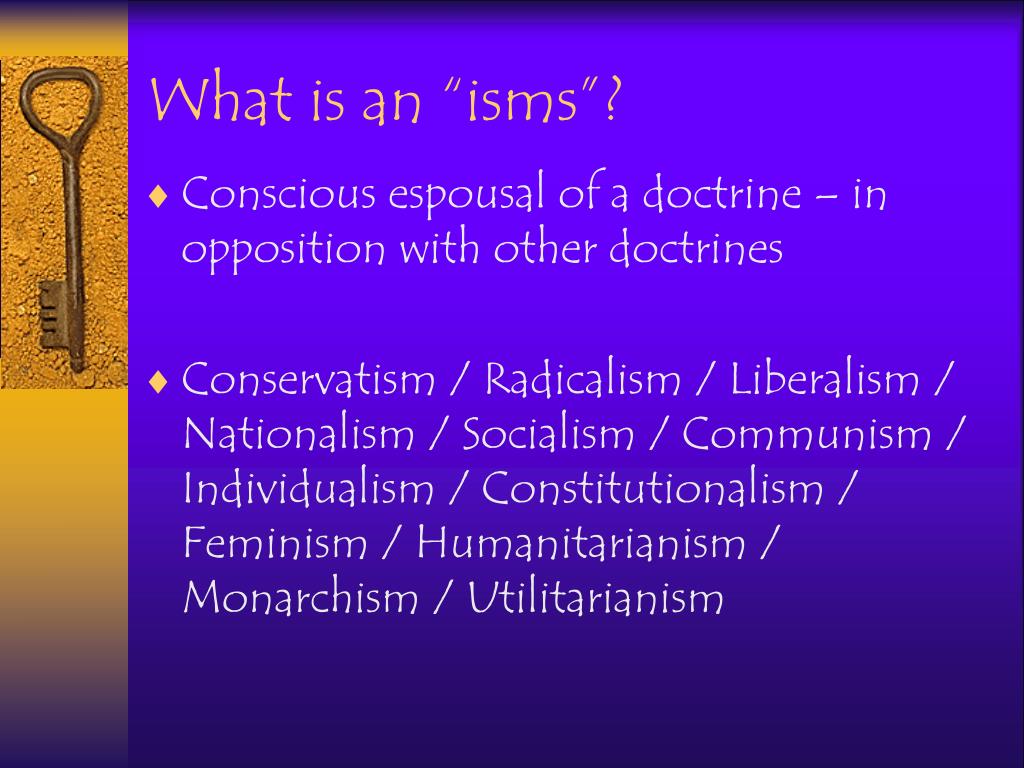 What is an "isms"?

♦ Conscious espousal of a doctrine – in opposition with other doctrines

♦ Conservatism / Radicalism / Liberalism / Nationalism / Socialism / Communism / Individualism / Constitutionalism / Feminism / Humanitarianism / Monarchism / Utilitarianism